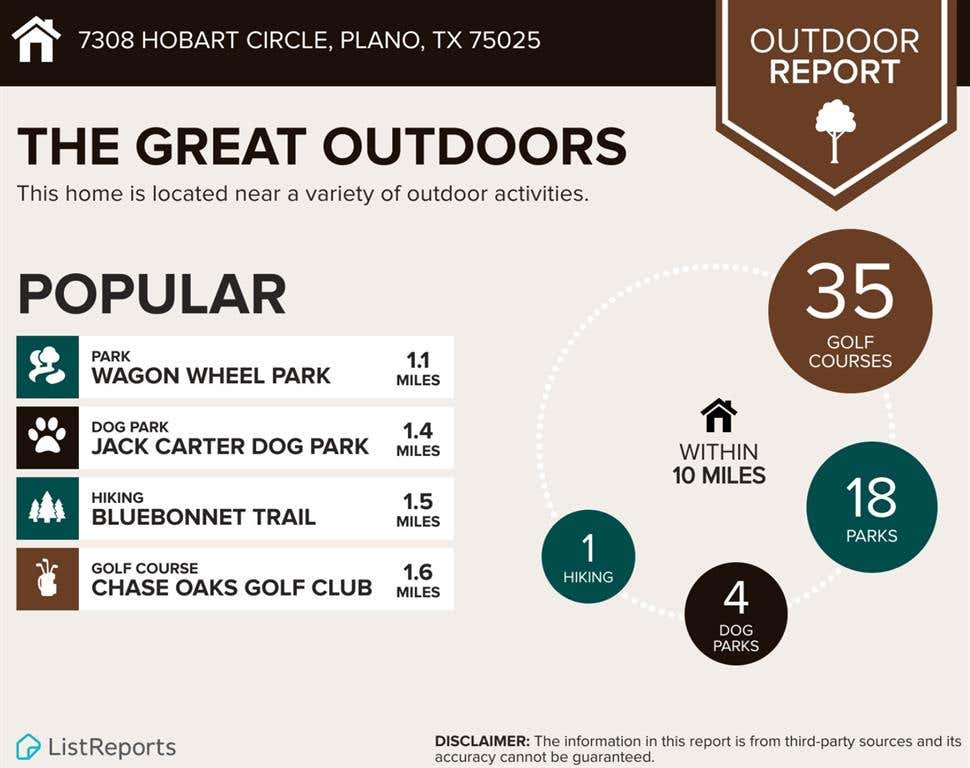 7308 HOBART CIRCLE, PLANO, TX 75025

OUTDOOR REPORT

THE GREAT OUTDOORS

This home is located near a variety of outdoor activities.

POPULAR

PARK
WAGON WHEEL PARK
1.1 MILES

DOG PARK
JACK CARTER DOG PARK
1.4 MILES

HIKING
BLUEBONNET TRAIL
1.5 MILES

GOLF COURSE
CHASE OAKS GOLF CLUB
1.6 MILES

35 GOLF COURSES

WITHIN 10 MILES

18 PARKS

1 HIKING

4 DOG PARKS

ListReports

DISCLAIMER: The information in this report is from third-party sources and its accuracy cannot be guaranteed.